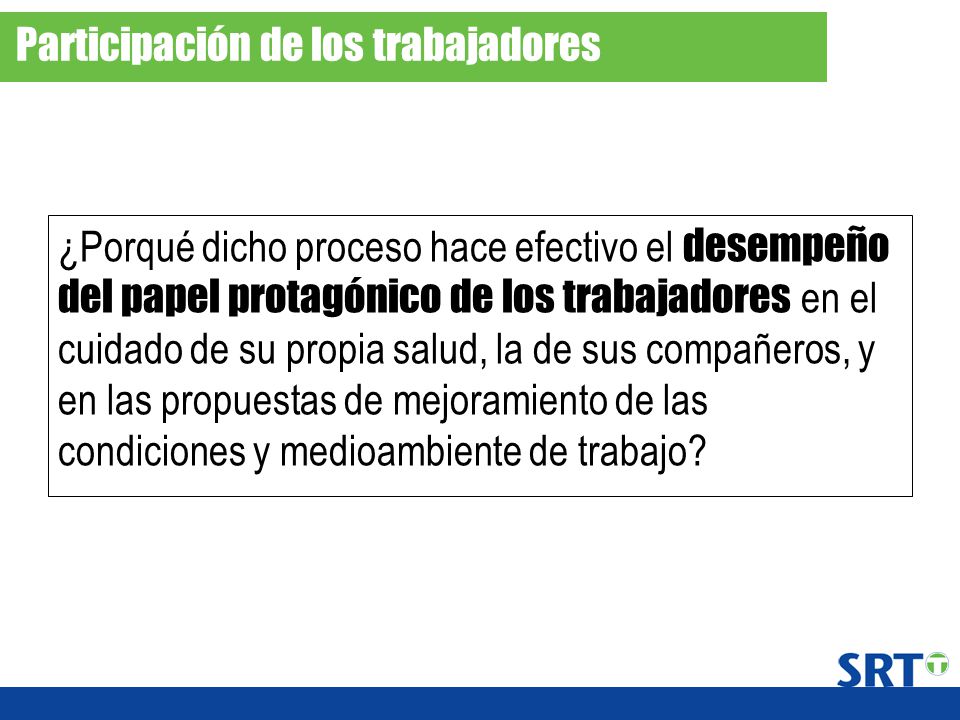 Participación de los trabajadores

¿Porqué dicho proceso hace efectivo el desempeño del papel protagónico de los trabajadores en el cuidado de su propia salud, la de sus compañeros, y en las propuestas de mejoramiento de las condiciones y medioambiente de trabajo?

SRT